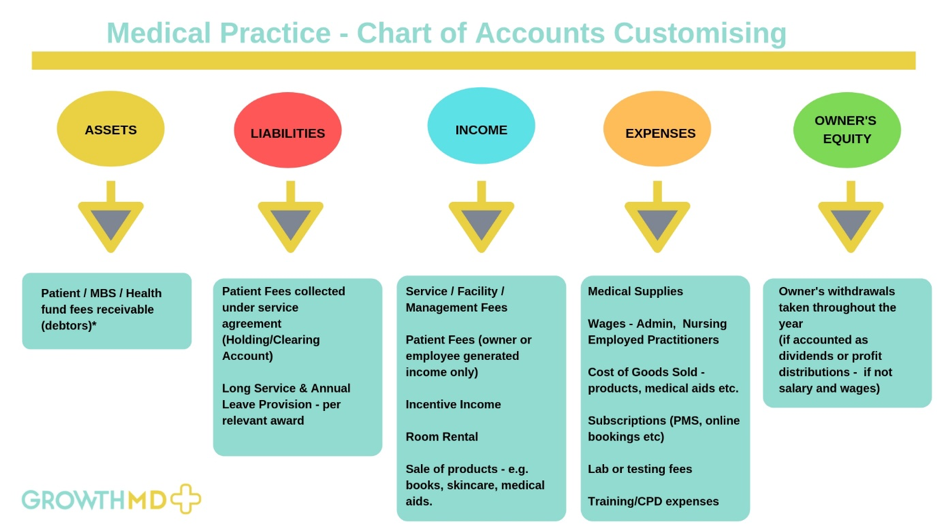 Medical Practice - Chart of Accounts Customising

ASSETS

Patient / MBS / Health fund fees receivable (debtors)*

LIABILITIES

Patient Fees collected under service agreement (Holding/Clearing Account)

Long Service & Annual Leave Provision - per relevant award

INCOME

Service / Facility / Management Fees

Patient Fees (owner or employee generated income only)

Incentive Income

Room Rental

Sale of products - e.g. books, skincare, medical aids.

EXPENSES

Medical Supplies

Wages - Admin, Nursing Employed Practitioners

Cost of Goods Sold - products, medical aids etc.

Subscriptions (PMS, online bookings etc)

Lab or testing fees

Training/CPD expenses

OWNER'S EQUITY

Owner's withdrawals taken throughout the year (if accounted as dividends or profit distributions - if not salary and wages)

GROWTHMD